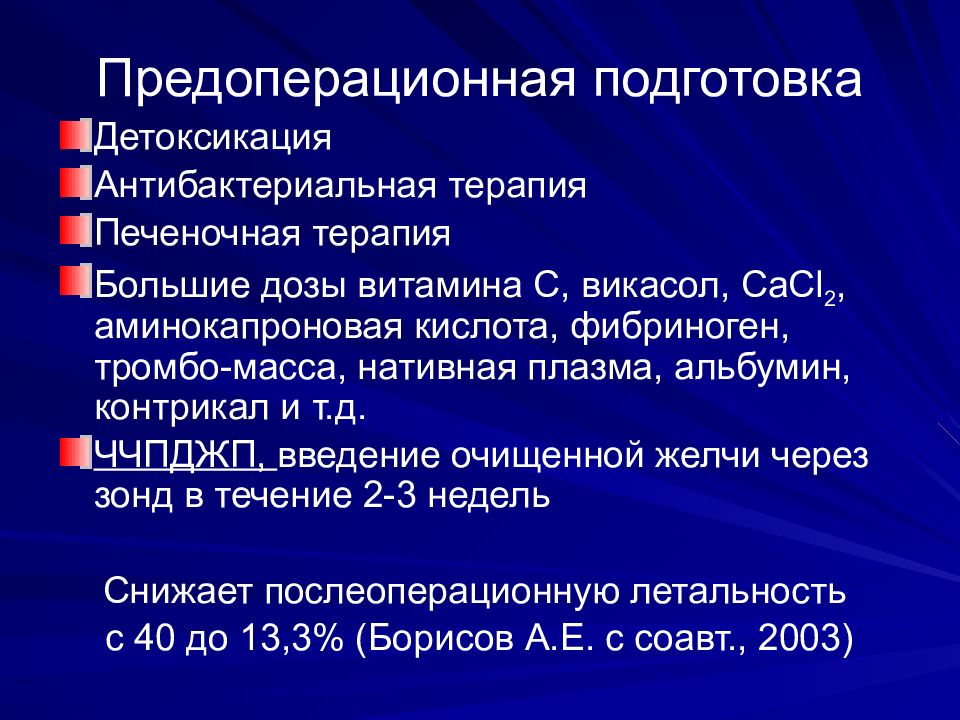 Предоперационная подготовка

Детоксикация

Антибактериальная терапия

Печеночная терапия

Большие дозы витамина С, викасол, $CaCl_2$, аминокапроновая кислота, фибриноген, тромбо-масса, нативная плазма, альбумин, контрикал и т.д.

ЧЧПДЖП, введение очищенной желчи через зонд в течение 2-3 недель

Снижает послеоперационную летальность с 40 до 13,3% (Борисов А.Е. с соавт., 2003)